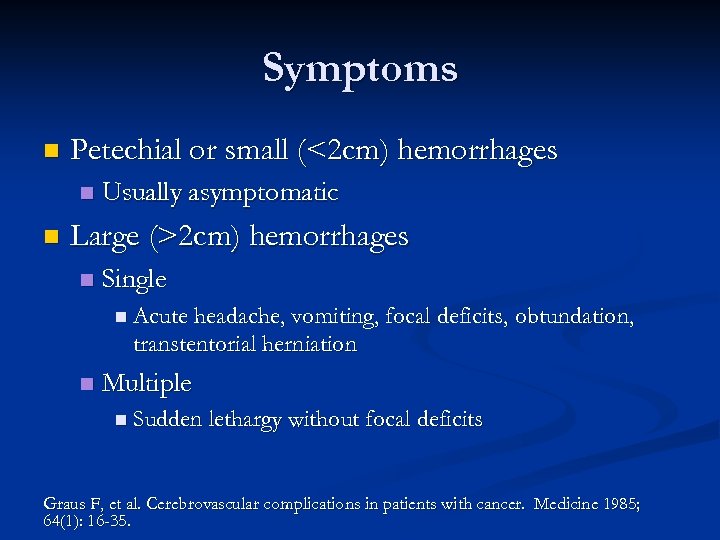 Symptoms

Petechial or small (<2cm) hemorrhages

Usually asymptomatic

Large (>2cm) hemorrhages

Single

Acute headache, vomiting, focal deficits, obtundation, transtentorial herniation

Multiple

Sudden lethargy without focal deficits

Graus F, et al. Cerebrovascular complications in patients with cancer. Medicine 1985; 64(1): 16-35.